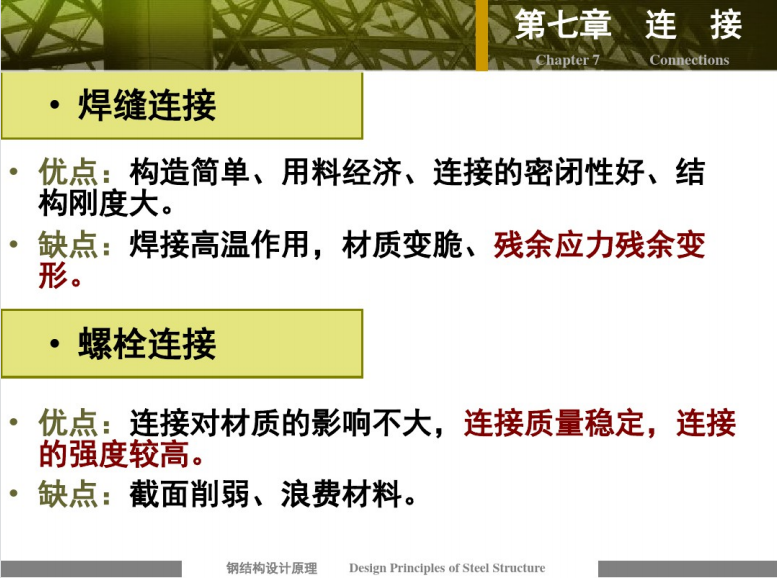 第七章　连　接

Chapter 7　Connections

• 焊缝连接

• 优点：构造简单、用料经济、连接的密闭性好、结构刚度大。

• 缺点：焊接高温作用，材质变脆、残余应力残余变形。

• 螺栓连接

• 优点：连接对材质的影响不大，连接质量稳定，连接的强度较高。

• 缺点：截面削弱、浪费材料。

钢结构设计原理　Design Principles of Steel Structure